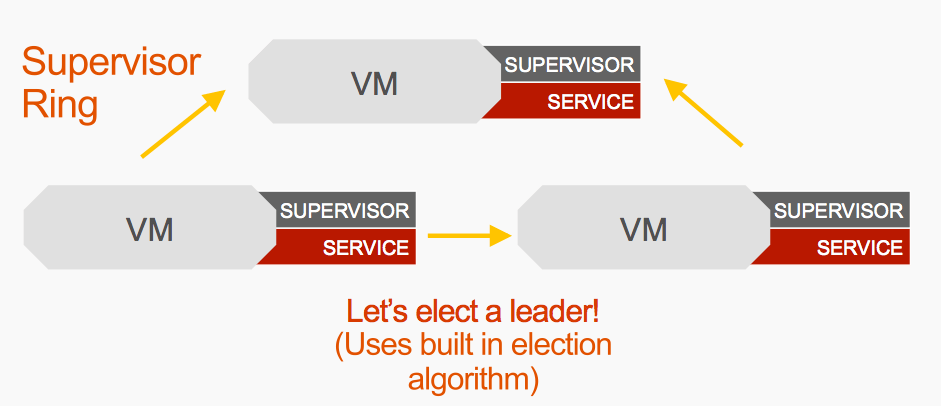 Supervisor Ring

VM
SUPERVISOR
SERVICE

VM
SUPERVISOR
SERVICE

VM
SUPERVISOR
SERVICE

Let's elect a leader!
(Uses built in election algorithm)